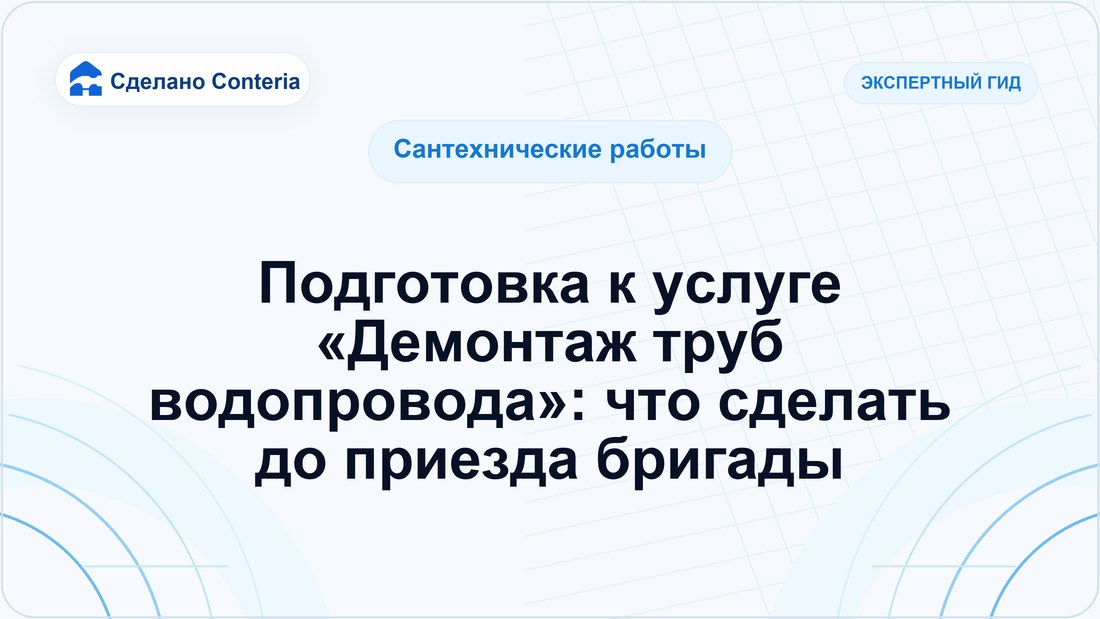 Сделано Conteria

ЭКСПЕРТНЫЙ ГИД

Сантехнические работы

Подготовка к услуге «Демонтаж труб водопровода»: что сделать до приезда бригады